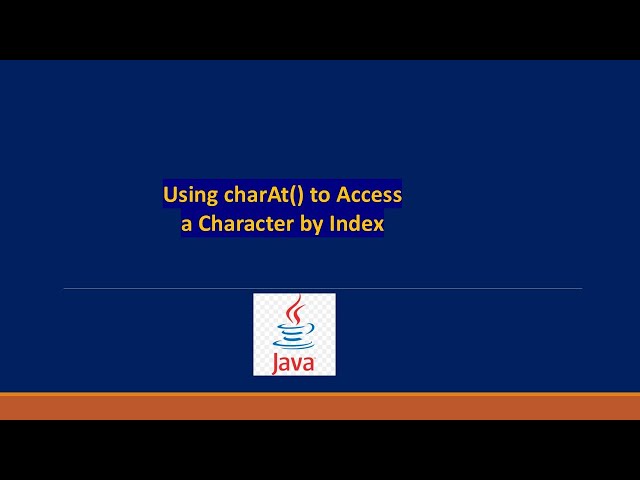 Using charAt() to Access a Character by Index

Java